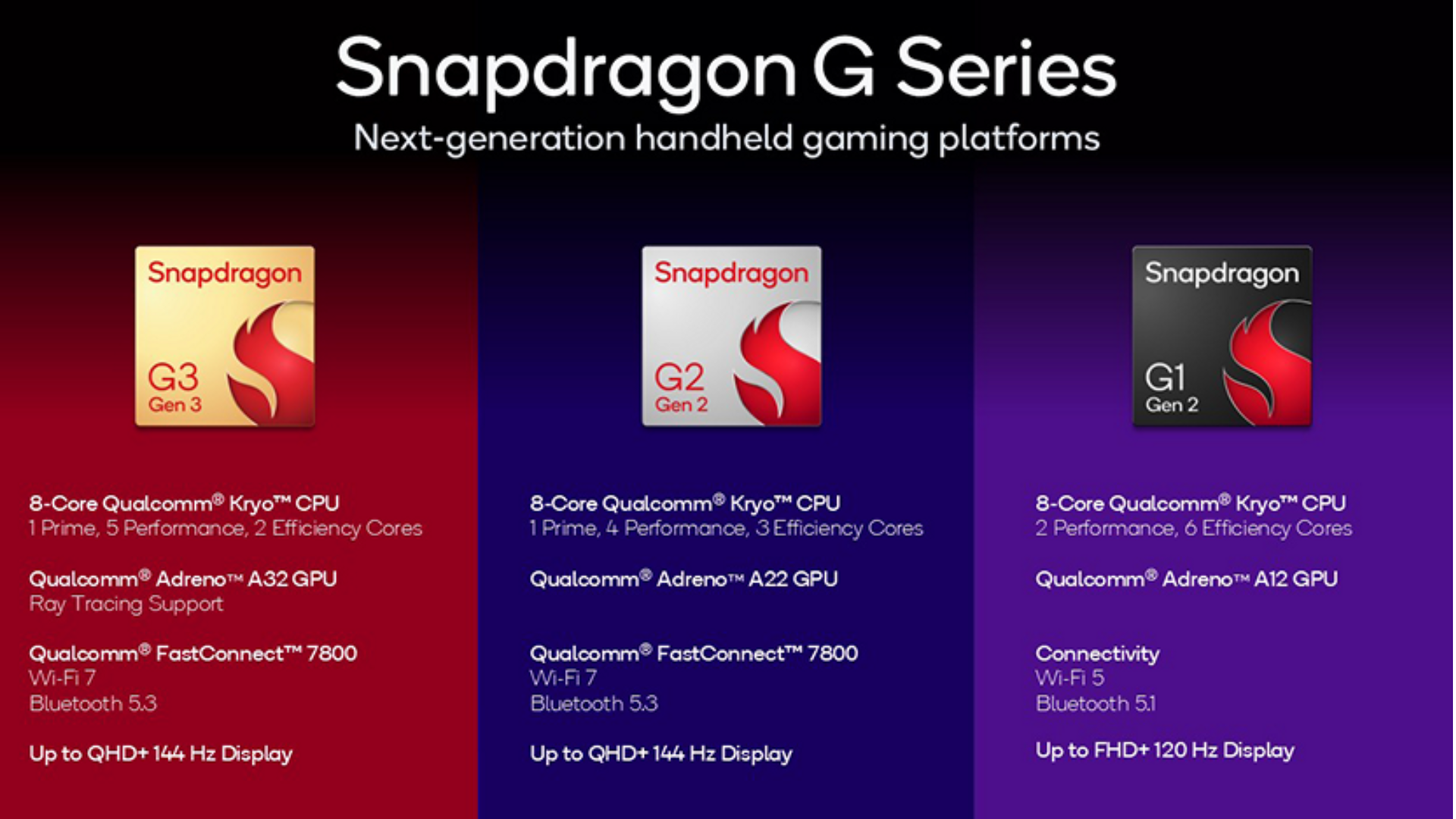 Snapdragon G Series

Next-generation handheld gaming platforms

Snapdragon

G3
Gen 3

8-Core Qualcomm® Kryo™ CPU
1 Prime, 5 Performance, 2 Efficiency Cores

Qualcomm® Adreno™ A32 GPU
Ray Tracing Support

Qualcomm® FastConnect™ 7800
Wi-Fi 7
Bluetooth 5.3

Up to QHD+ 144 Hz Display

Snapdragon

G2
Gen 2

8-Core Qualcomm® Kryo™ CPU
1 Prime, 4 Performance, 3 Efficiency Cores

Qualcomm® Adreno™ A22 GPU

Qualcomm® FastConnect™ 7800
Wi-Fi 7
Bluetooth 5.3

Up to QHD+ 144 Hz Display

Snapdragon

G1
Gen 2

8-Core Qualcomm® Kryo™ CPU
2 Performance, 6 Efficiency Cores

Qualcomm® Adreno™ A12 GPU

Connectivity
Wi-Fi 5
Bluetooth 5.1

Up to FHD+ 120 Hz Display